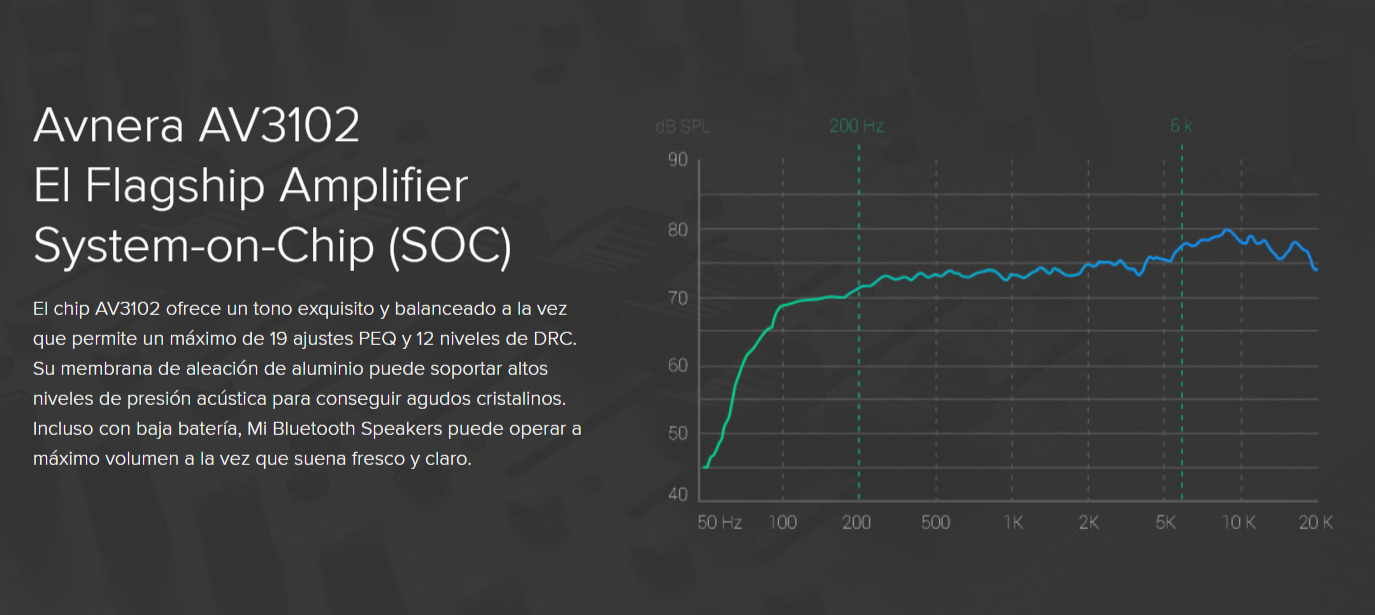 Avnera AV3102
El Flagship Amplifier
System-on-Chip (SOC)

El chip AV3102 ofrece un tono exquisito y balanceado a la vez que permite un máximo de 19 ajustes PEQ y 12 niveles de DRC. Su membrana de aleación de aluminio puede soportar altos niveles de presión acústica para conseguir agudos cristalinos. Incluso con baja batería, Mi Bluetooth Speakers puede operar a máximo volumen a la vez que suena fresco y claro.

dB SPL
200 Hz
6 k
90
80
70
60
50
40
50 Hz
100
200
500
1K
2K
5K
10 K
20 K